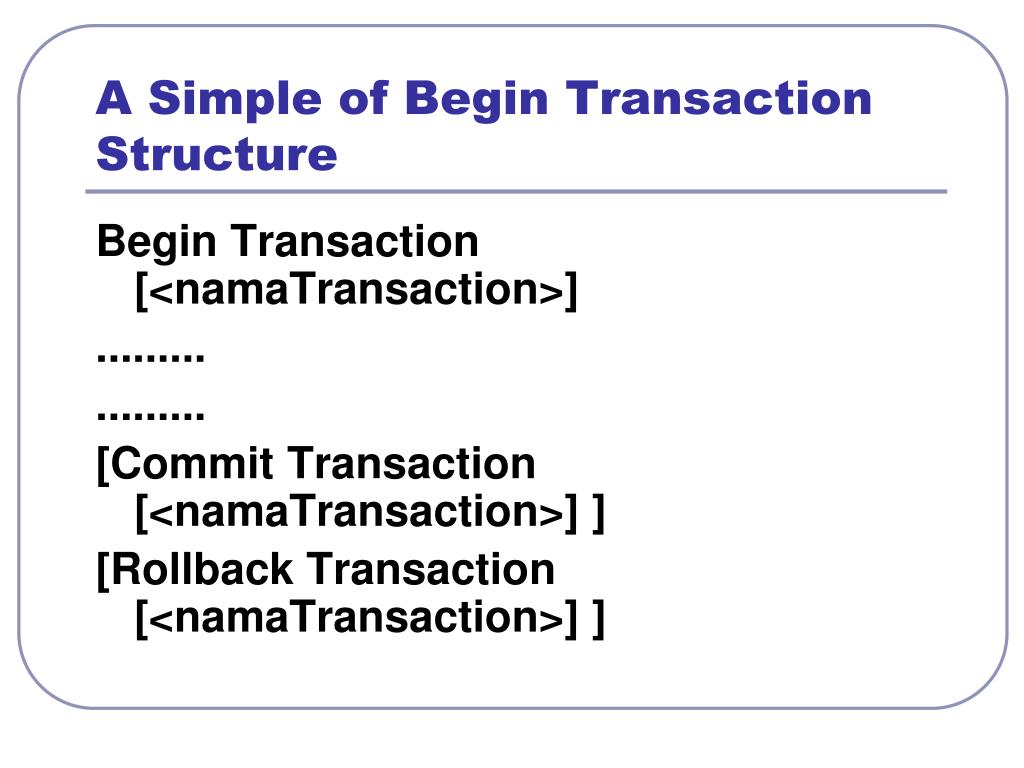 A Simple of Begin Transaction Structure

Begin Transaction [<namaTransaction>]

.........

.........

[Commit Transaction [<namaTransaction>] ]

[Rollback Transaction [<namaTransaction>] ]